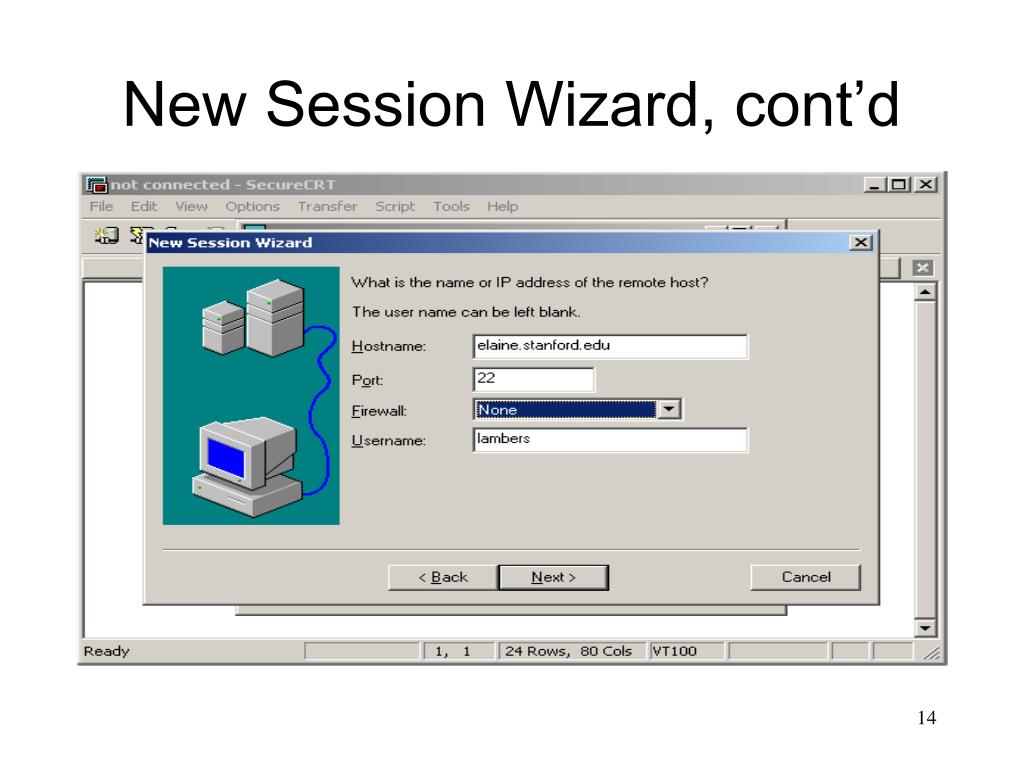 New Session Wizard, cont'd

not connected - SecureCRT

File Edit View Options Transfer Script Tools Help

New Session Wizard

What is the name or IP address of the remote host?

The user name can be left blank.

Hostname: elaine.stanford.edu

Port: 22

Firewall: None

Username: lambers

< Back Next > Cancel

Ready 1, 1 24 Rows, 80 Cols VT100

14